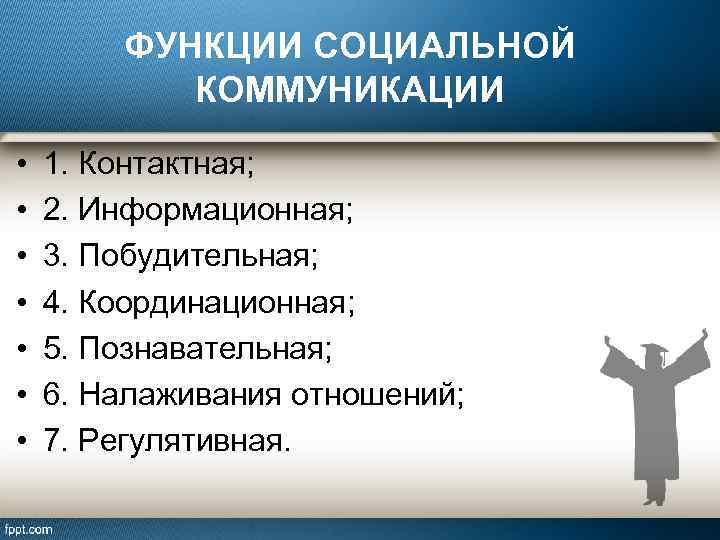 ФУНКЦИИ СОЦИАЛЬНОЙ КОММУНИКАЦИИ

• 1. Контактная;
• 2. Информационная;
• 3. Побудительная;
• 4. Координационная;
• 5. Познавательная;
• 6. Налаживания отношений;
• 7. Регулятивная.

fppt.com